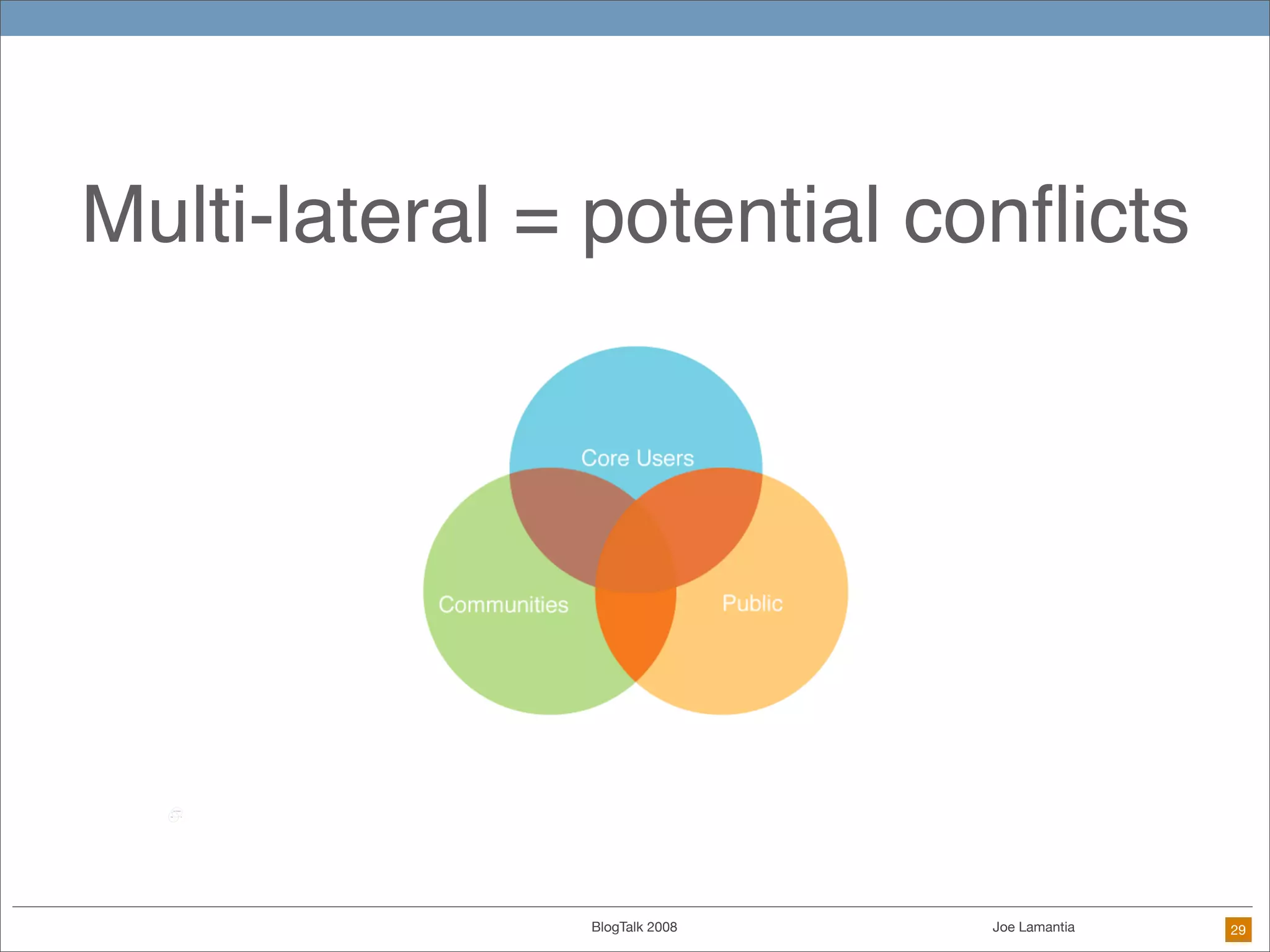 Multi-lateral = potential conflicts

Core Users

Communities

Public

BlogTalk 2008

Joe Lamantia

29